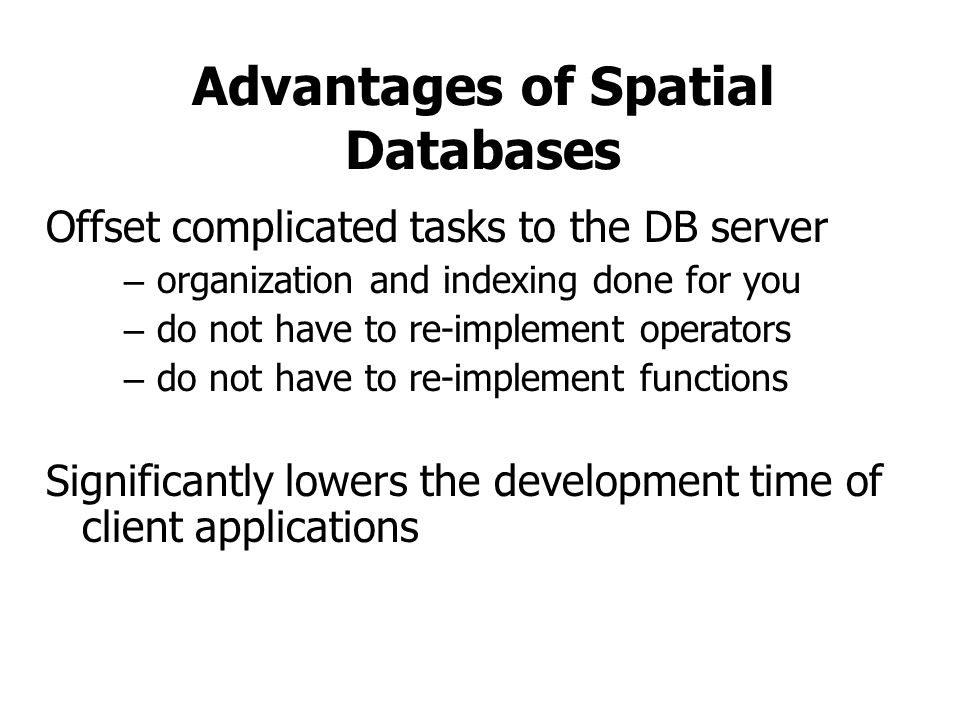 Advantages of Spatial Databases

Offset complicated tasks to the DB server
– organization and indexing done for you
– do not have to re-implement operators
– do not have to re-implement functions

Significantly lowers the development time of client applications